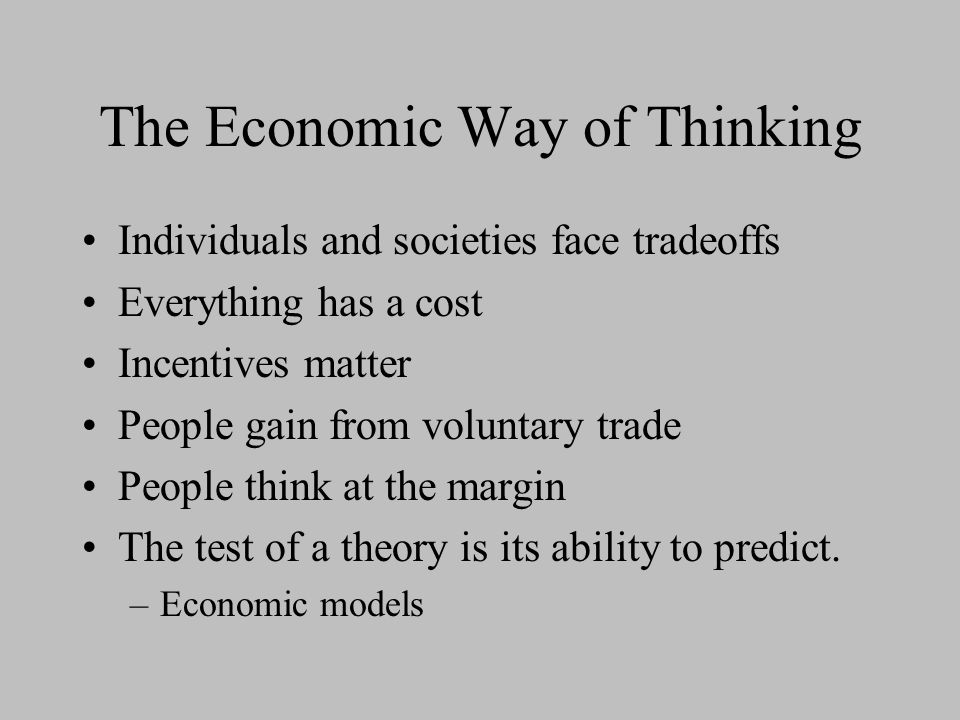 The Economic Way of Thinking

• Individuals and societies face tradeoffs
• Everything has a cost
• Incentives matter
• People gain from voluntary trade
• People think at the margin
• The test of a theory is its ability to predict.
– Economic models